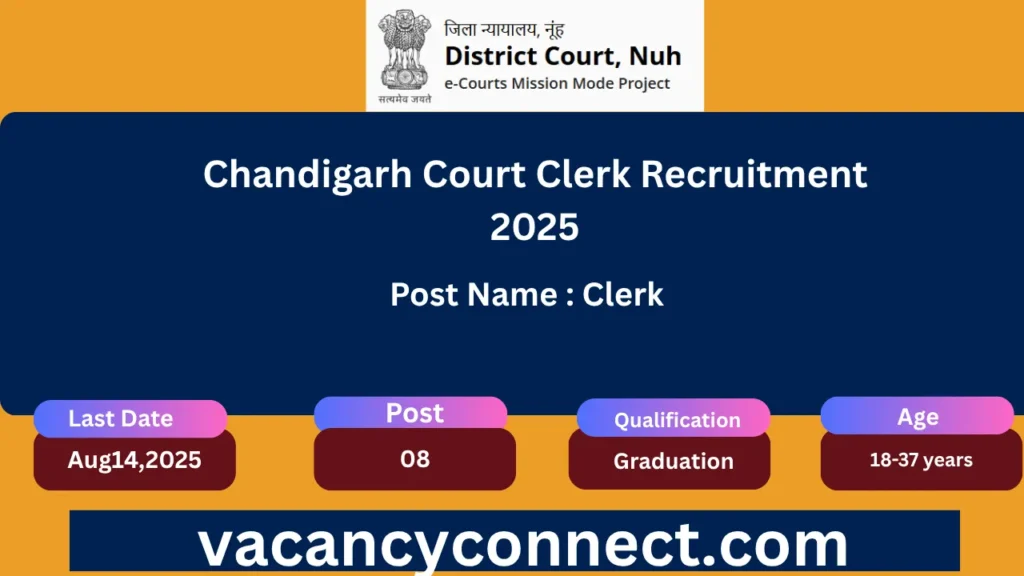 सत्यमेव जयते
जिला न्यायालय, नूंह
District Court, Nuh
e-Courts Mission Mode Project

Chandigarh Court Clerk Recruitment 2025

Post Name : Clerk

Last Date
Aug14,2025

Post
08

Qualification
Graduation

Age
18-37 years

vacancyconnect.com